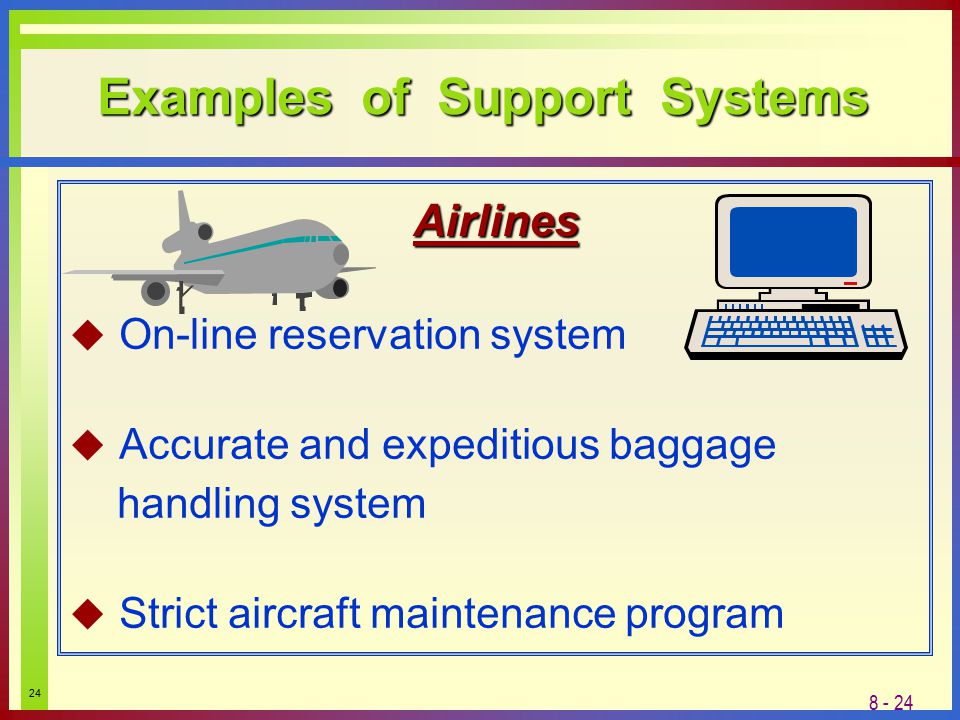 Examples of Support Systems

Airlines

◆ On-line reservation system

◆ Accurate and expeditious baggage handling system

◆ Strict aircraft maintenance program

24

8 - 24